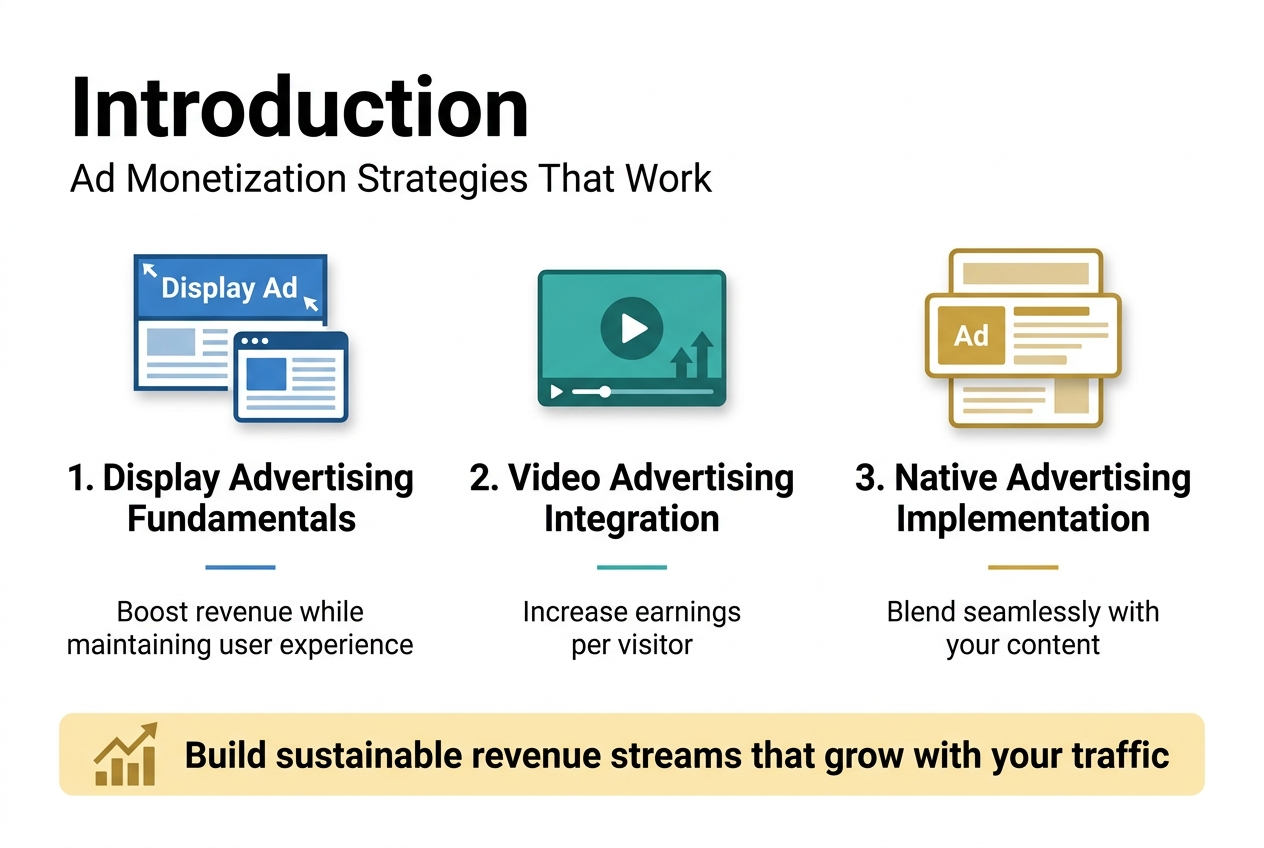 Introduction
Ad Monetization Strategies That Work

Display Ad

1. Display Advertising Fundamentals

Boost revenue while maintaining user experience

2. Video Advertising Integration

Increase earnings per visitor

Ad

3. Native Advertising Implementation

Blend seamlessly with your content

Build sustainable revenue streams that grow with your traffic